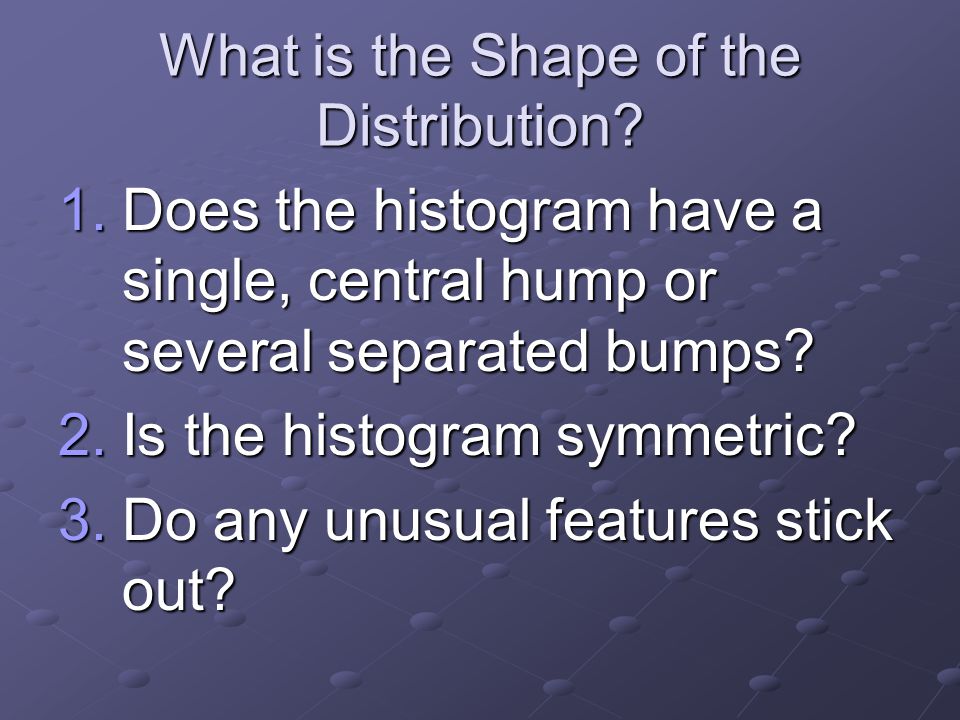 What is the Shape of the Distribution?

1. Does the histogram have a single, central hump or several separated bumps?
2. Is the histogram symmetric?
3. Do any unusual features stick out?